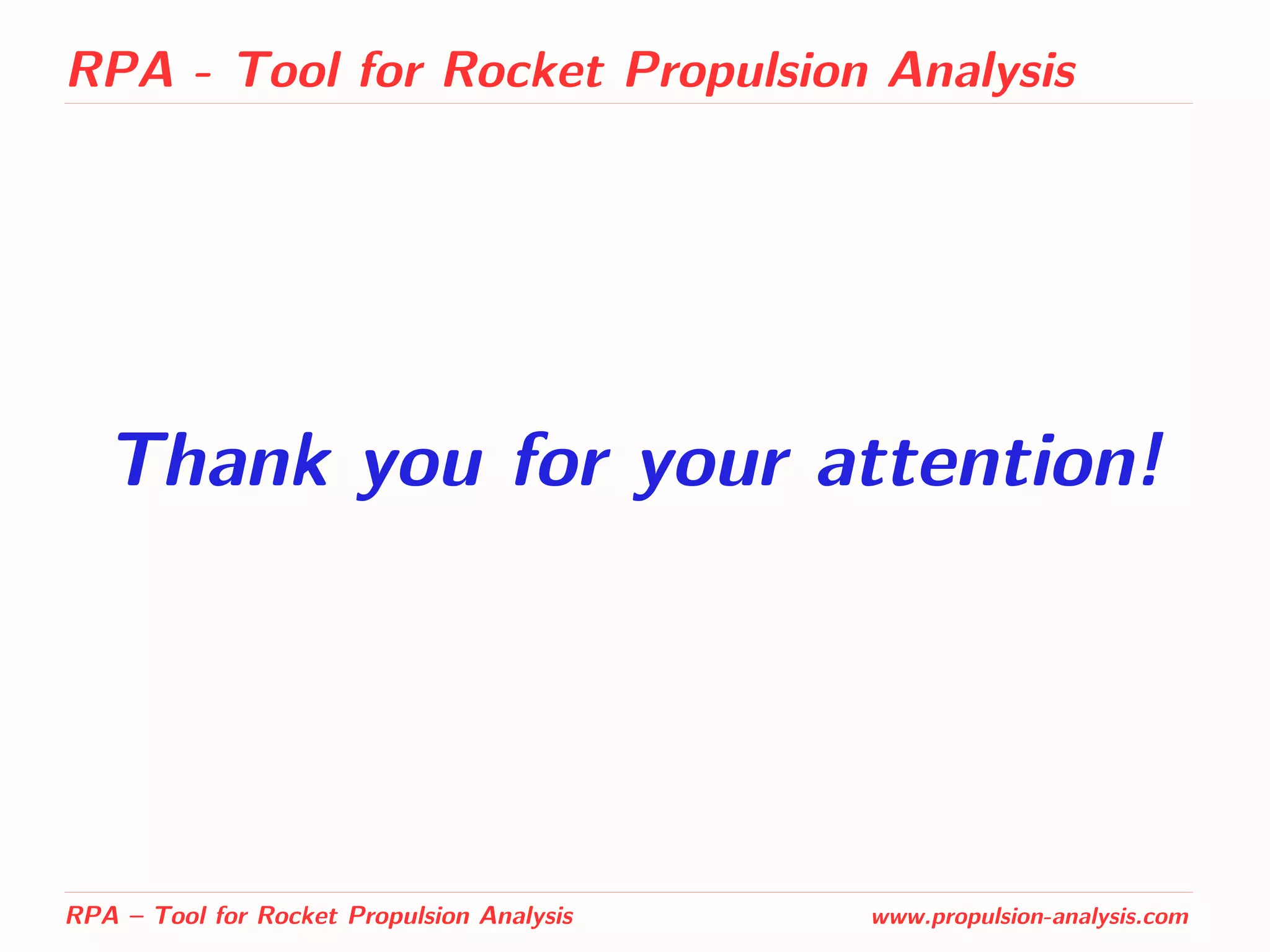 RPA - Tool for Rocket Propulsion Analysis

Thank you for your attention!

RPA – Tool for Rocket Propulsion Analysis

www.propulsion-analysis.com